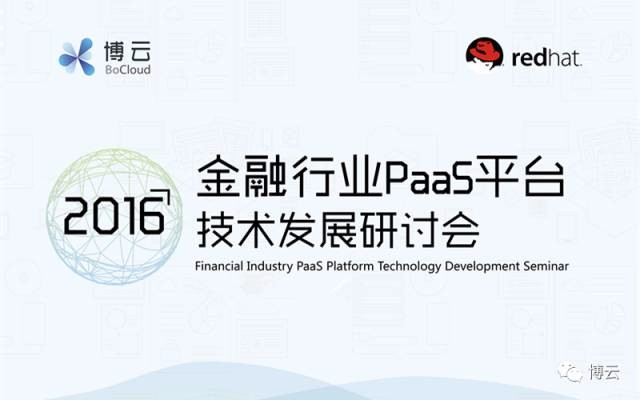 博云
BoCloud

redhat.

2016

金融行业PaaS平台
技术发展研讨会

Financial Industry PaaS Platform Technology Development Seminar

博云